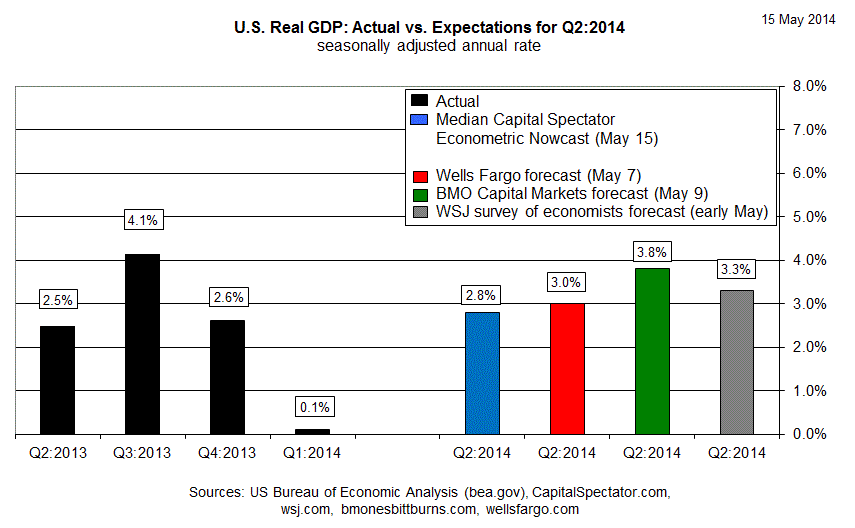 U.S. Real GDP: Actual vs. Expectations for Q2:2014
seasonally adjusted annual rate

15 May 2014

Actual
Median Capital Spectator Econometric Nowcast (May 15)
Wells Fargo forecast (May 7)
BMO Capital Markets forecast (May 9)
WSJ survey of economists forecast (early May)

8.0%
7.0%
6.0%
5.0%
4.0%
3.0%
2.0%
1.0%
0.0%

2.5%
4.1%
2.6%
0.1%
2.8%
3.0%
3.8%
3.3%

Q2:2013
Q3:2013
Q4:2013
Q1:2014
Q2:2014
Q2:2014
Q2:2014
Q2:2014

Sources: US Bureau of Economic Analysis (bea.gov), CapitalSpectator.com, wsj.com, bmonesbittburns.com, wellsfargo.com